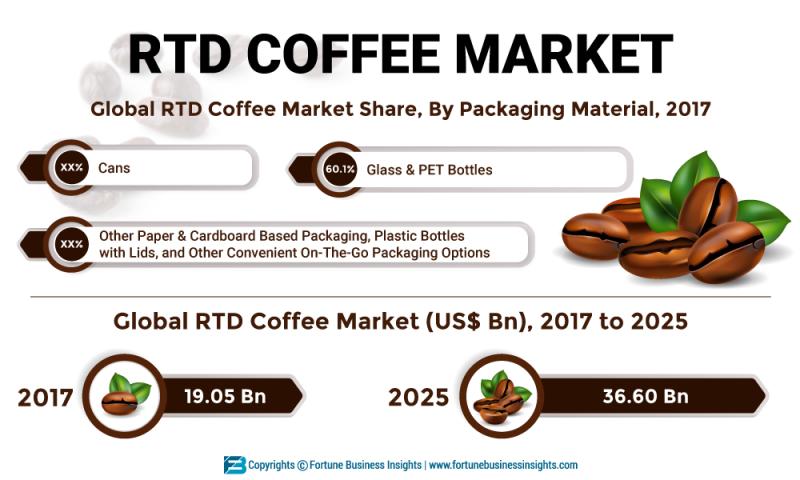 RTD COFFEE MARKET

Global RTD Coffee Market Share, By Packaging Material, 2017

XX% Cans

60.1% Glass & PET Bottles

XX% Other Paper & Cardboard Based Packaging, Plastic Bottles with Lids, and Other Convenient On-The-Go Packaging Options

Global RTD Coffee Market (US$ Bn), 2017 to 2025

2017 19.05 Bn

2025 36.60 Bn

Copyrights © Fortune Business Insights | www.fortunebusinessinsights.com